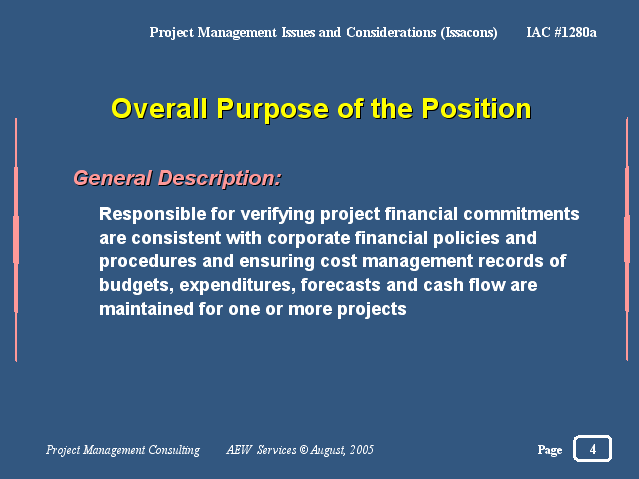 Project Management Issues and Considerations (Issacons) IAC #1280a

Overall Purpose of the Position

General Description:

Responsible for verifying project financial commitments are consistent with corporate financial policies and procedures and ensuring cost management records of budgets, expenditures, forecasts and cash flow are maintained for one or more projects

Project Management Consulting AEW Services © August, 2005 Page 4